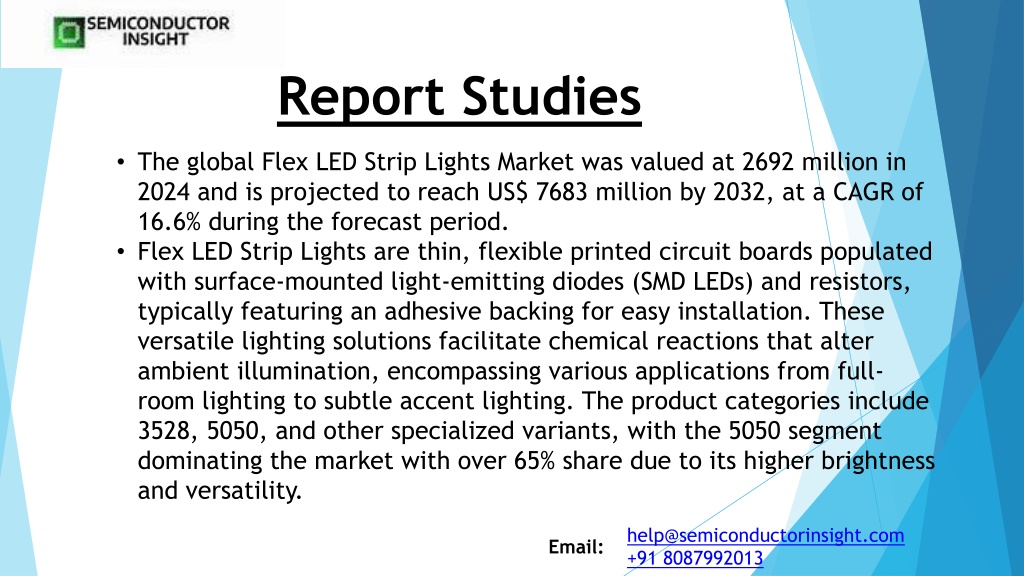 SEMICONDUCTOR INSIGHT

Report Studies

• The global Flex LED Strip Lights Market was valued at 2692 million in 2024 and is projected to reach US$ 7683 million by 2032, at a CAGR of 16.6% during the forecast period.
• Flex LED Strip Lights are thin, flexible printed circuit boards populated with surface-mounted light-emitting diodes (SMD LEDs) and resistors, typically featuring an adhesive backing for easy installation. These versatile lighting solutions facilitate chemical reactions that alter ambient illumination, encompassing various applications from full-room lighting to subtle accent lighting. The product categories include 3528, 5050, and other specialized variants, with the 5050 segment dominating the market with over 65% share due to its higher brightness and versatility.

Email: help@semiconductorinsight.com
+91 8087992013